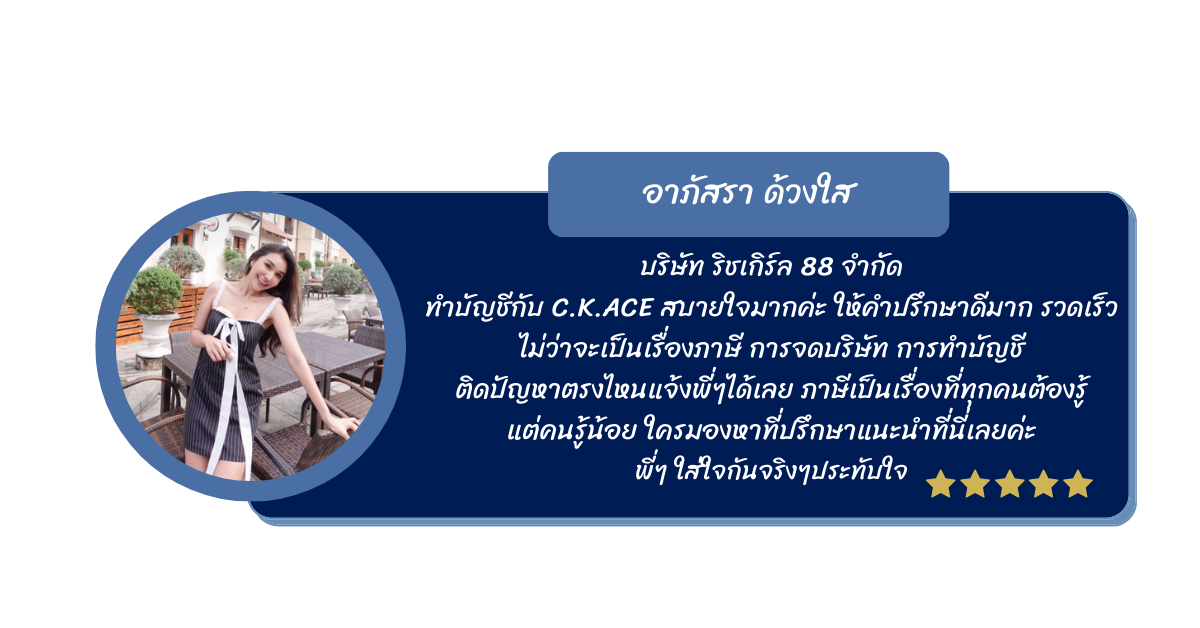 อาภัสรา ด้วงใส

บริษัท ริชเกิร์ล 88 จำกัด
ทำบัญชีกับ C.K.ACE สบายใจมากค่ะ ให้คำปรึกษาดีมาก รวดเร็ว
ไม่ว่าจะเป็นเรื่องภาษี การจดบริษัท การทำบัญชี
ติดปัญหาตรงไหนแจ้งพี่ๆได้เลย ภาษีเป็นเรื่องที่ทุกคนต้องรู้
แต่คนรู้น้อย ใครมองหาที่ปรึกษาแนะนำที่นี่เลยค่ะ
พี่ๆ ใส่ใจกันจริงๆประทับใจ